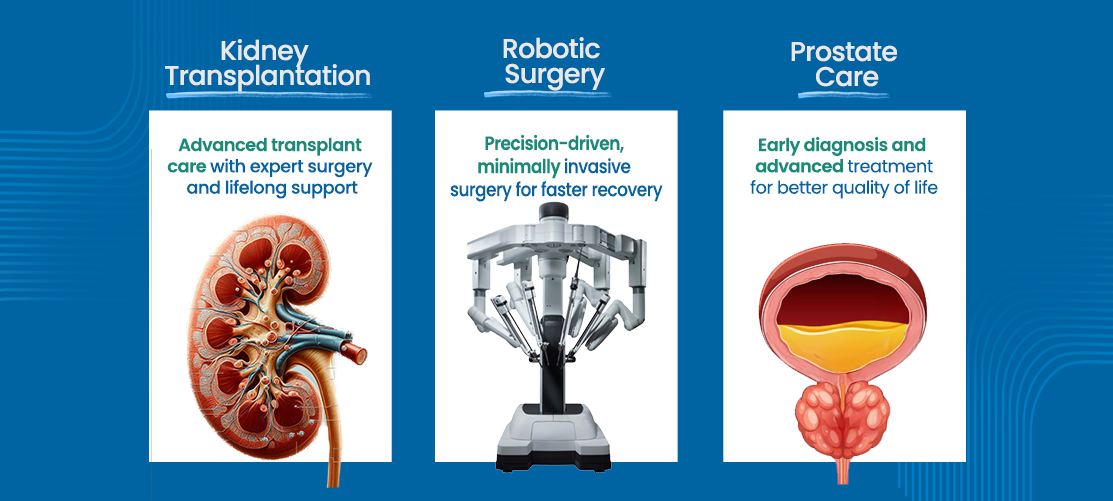 Kidney Transplantation

Advanced transplant care with expert surgery and lifelong support

Robotic Surgery

Precision-driven, minimally invasive surgery for faster recovery

Prostate Care

Early diagnosis and advanced treatment for better quality of life